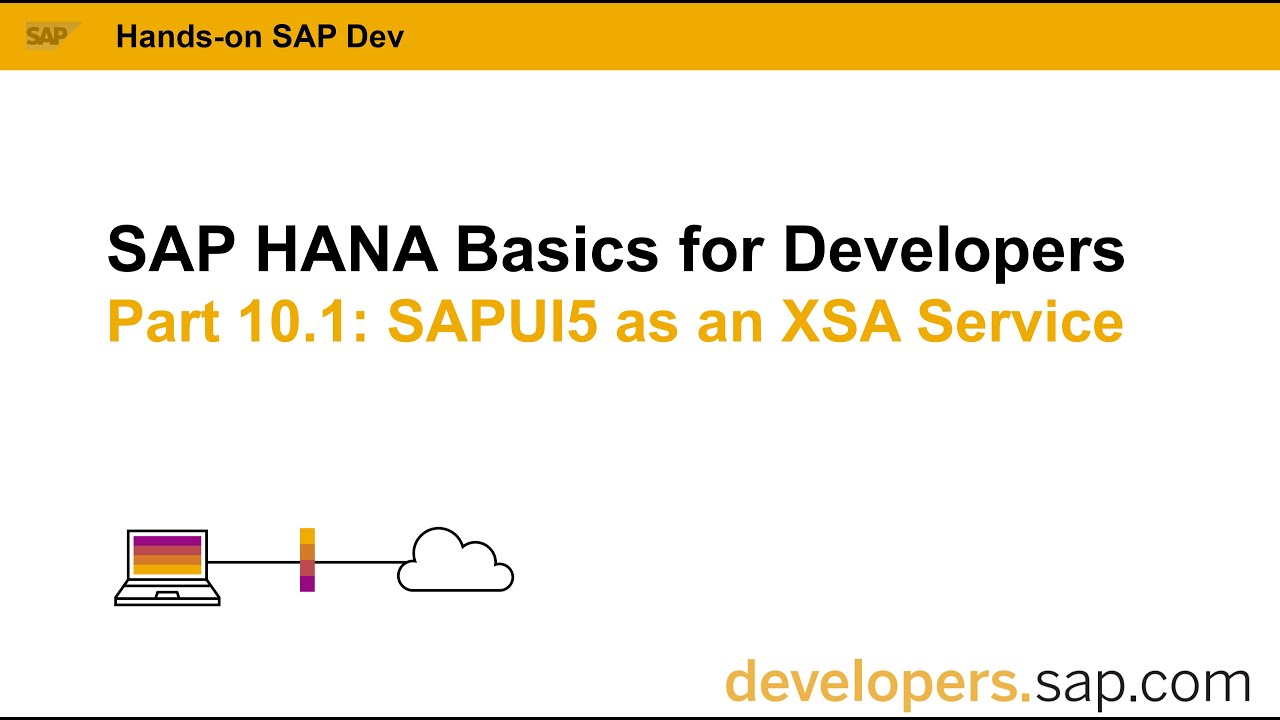 SAP Hands-on SAP Dev

SAP HANA Basics for Developers
Part 10.1: SAPUI5 as an XSA Service

developers.sap.com